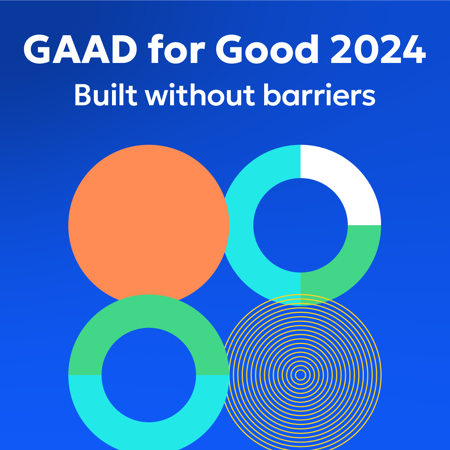 GAAD for Good 2024
Built without barriers